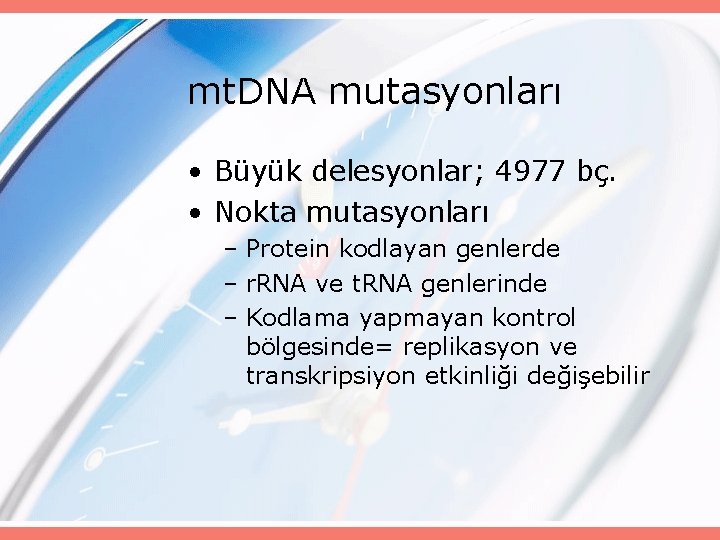 mtDNA mutasyonları

• Büyük delesyonlar; 4977 bç.
• Nokta mutasyonları
 – Protein kodlayan genlerde
 – rRNA ve tRNA genlerinde
 – Kodlama yapmayan kontrol bölgesinde= replikasyon ve transkripsiyon etkinliği değişebilir